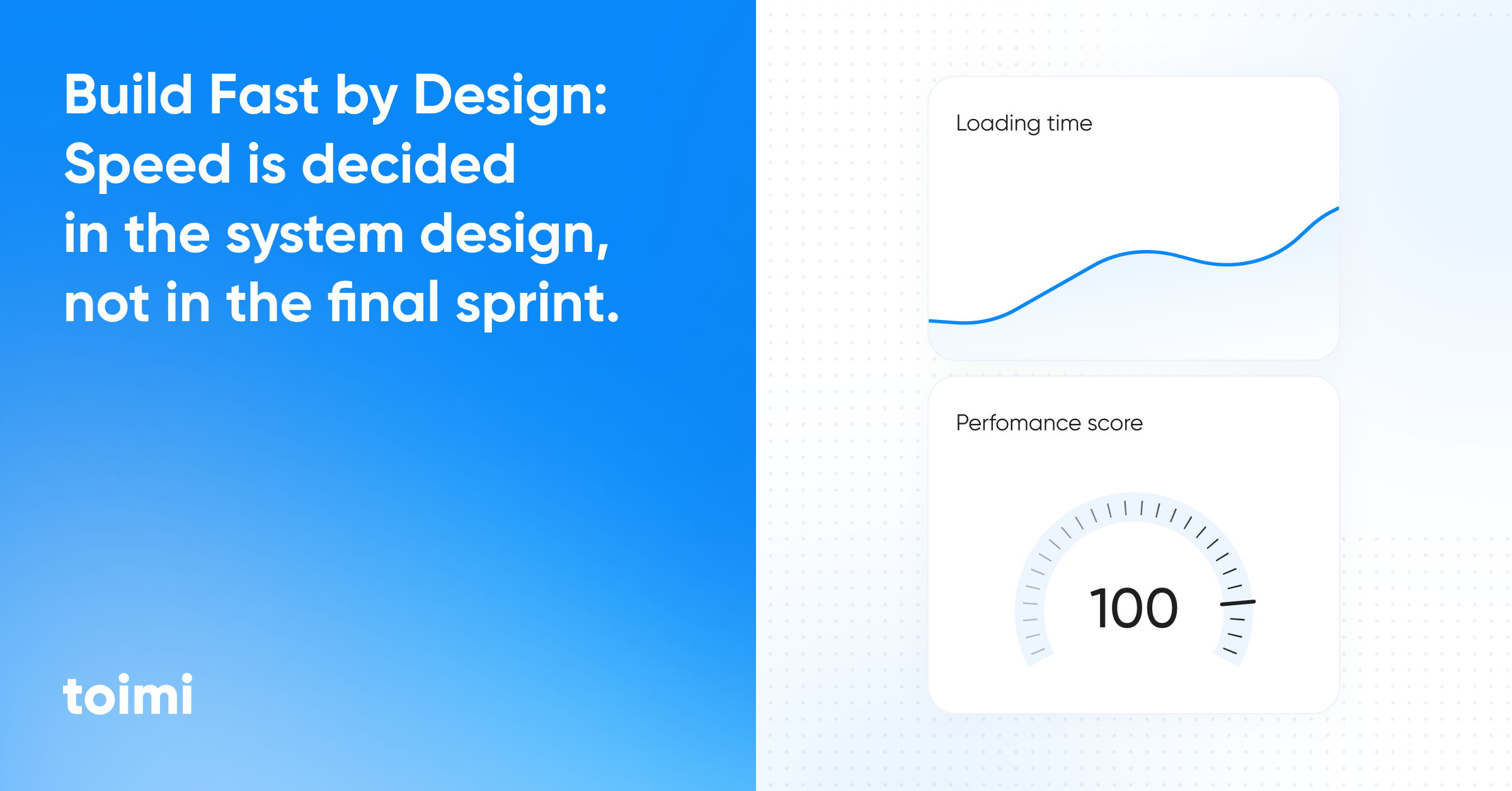 Build Fast by Design: Speed is decided in the system design, not in the final sprint.

toimi

Loading time

Perfomance score

100